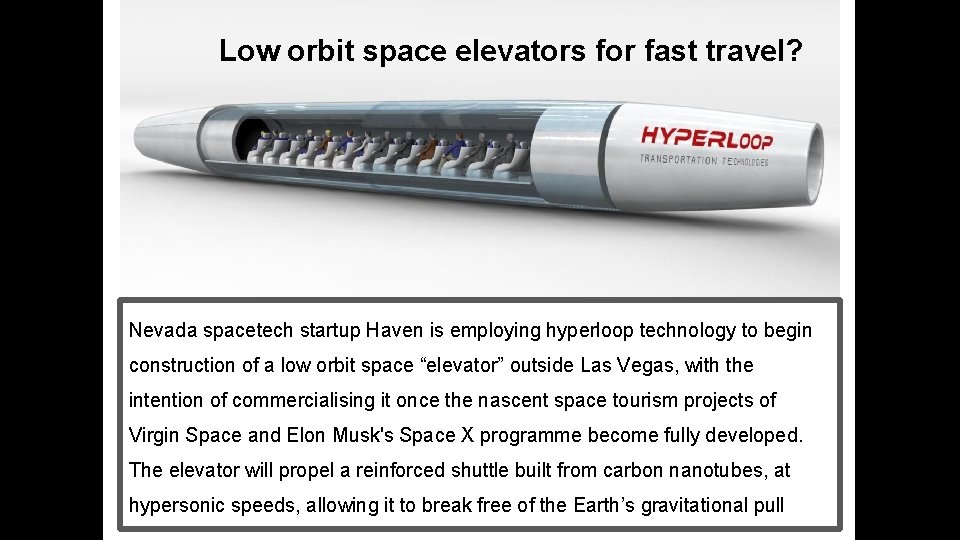 Low orbit space elevators for fast travel?

HYPERLOOP
TRANSPORTATION TECHNOLOGIES

Nevada spacetech startup Haven is employing hyperloop technology to begin construction of a low orbit space “elevator” outside Las Vegas, with the intention of commercialising it once the nascent space tourism projects of Virgin Space and Elon Musk's Space X programme become fully developed. The elevator will propel a reinforced shuttle built from carbon nanotubes, at hypersonic speeds, allowing it to break free of the Earth’s gravitational pull